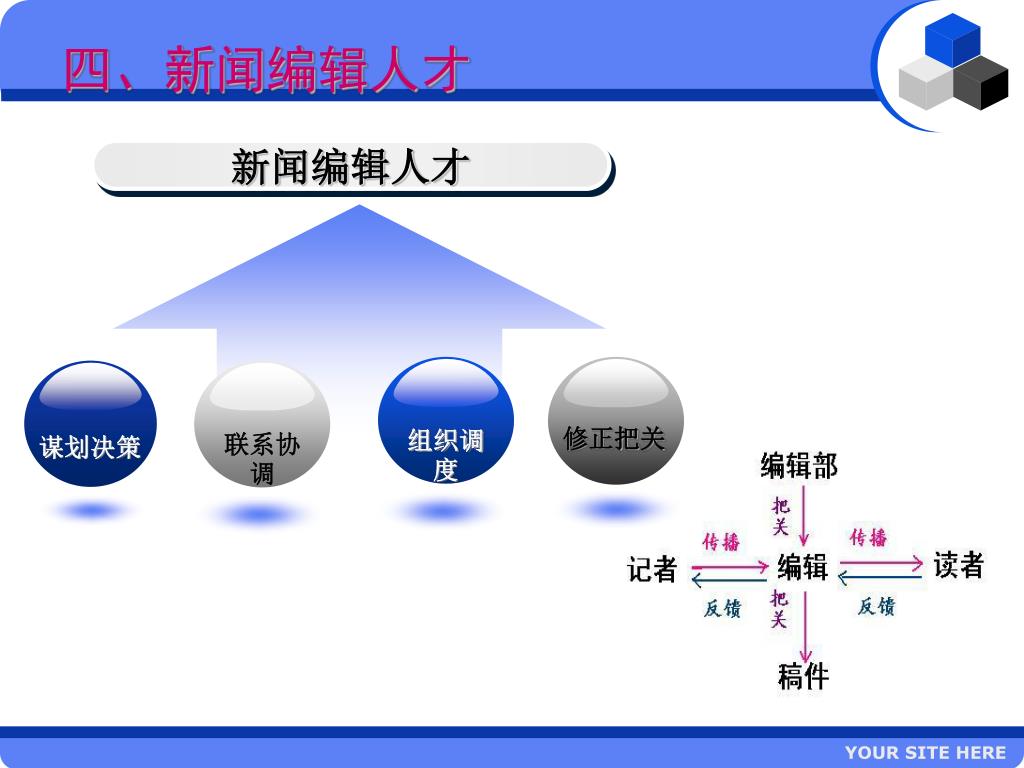 四、新闻编辑人才

新闻编辑人才

谋划决策

联系协调

组织调度

修正把关

编辑部

把关

传播

传播

记者

编辑

读者

反馈

把关

反馈

稿件

YOUR SITE HERE